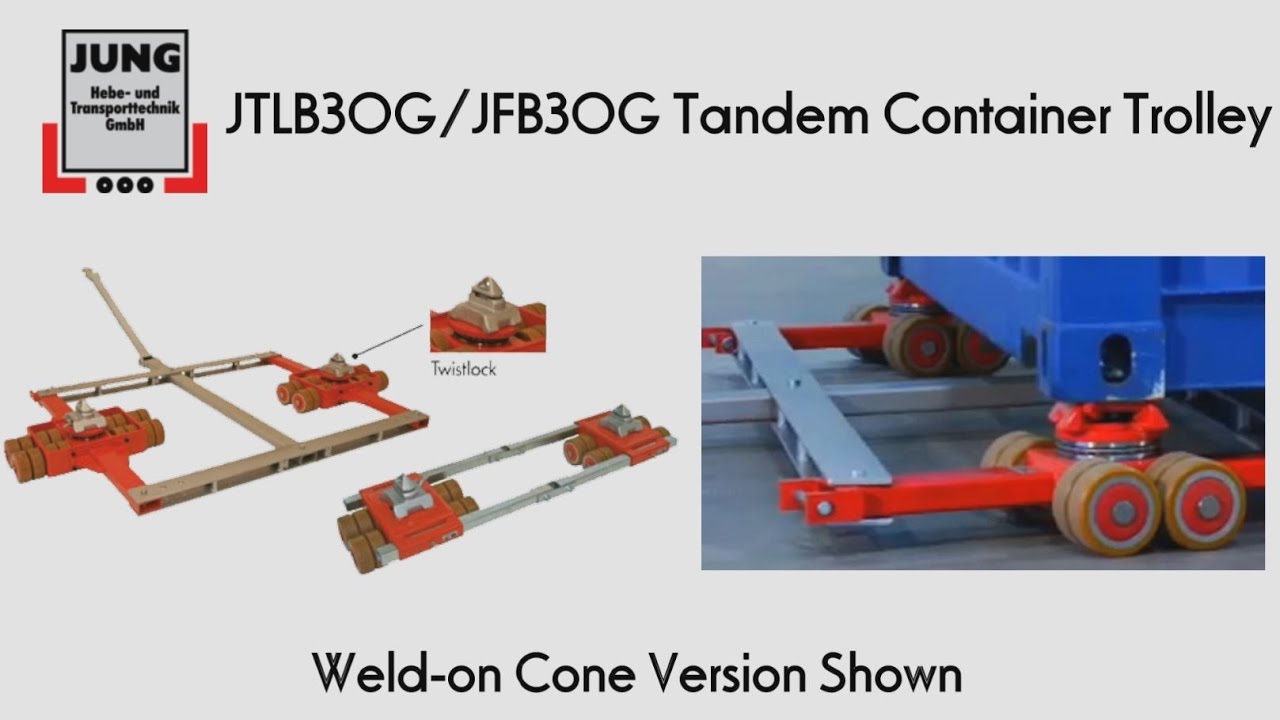 JUNG
Hebe- und Transporttechnik GmbH

JTLB30G/JFB30G Tandem Container Trolley

Twistlock

Weld-on Cone Version Shown